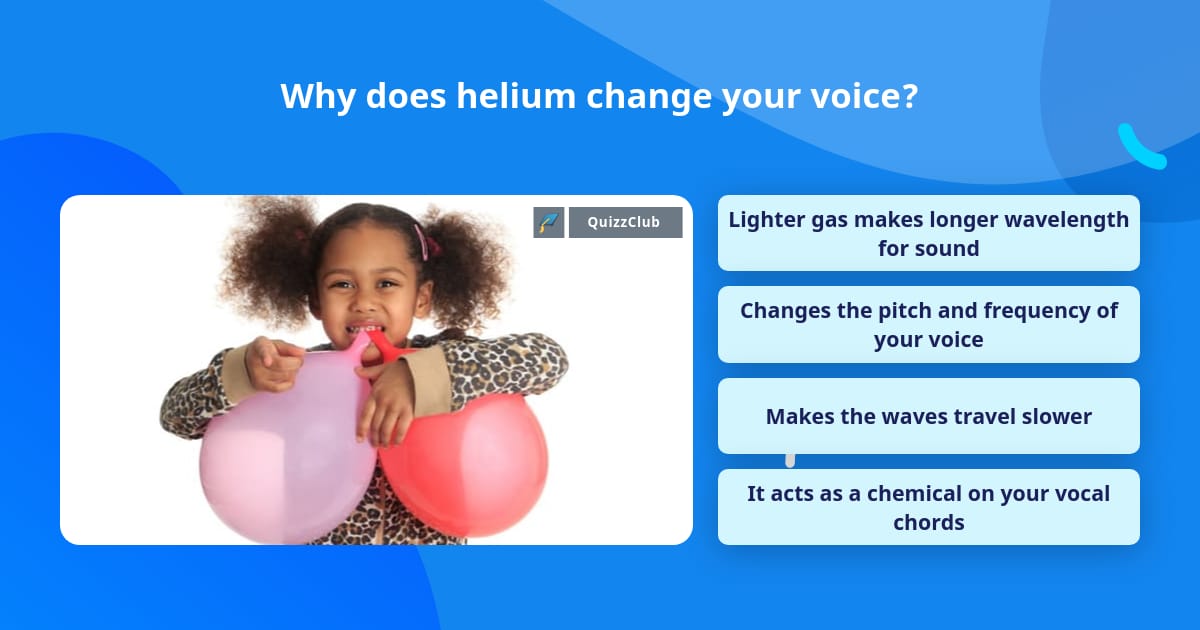 Why does helium change your voice?

QuizzClub

Lighter gas makes longer wavelength for sound

Changes the pitch and frequency of your voice

Makes the waves travel slower

It acts as a chemical on your vocal chords